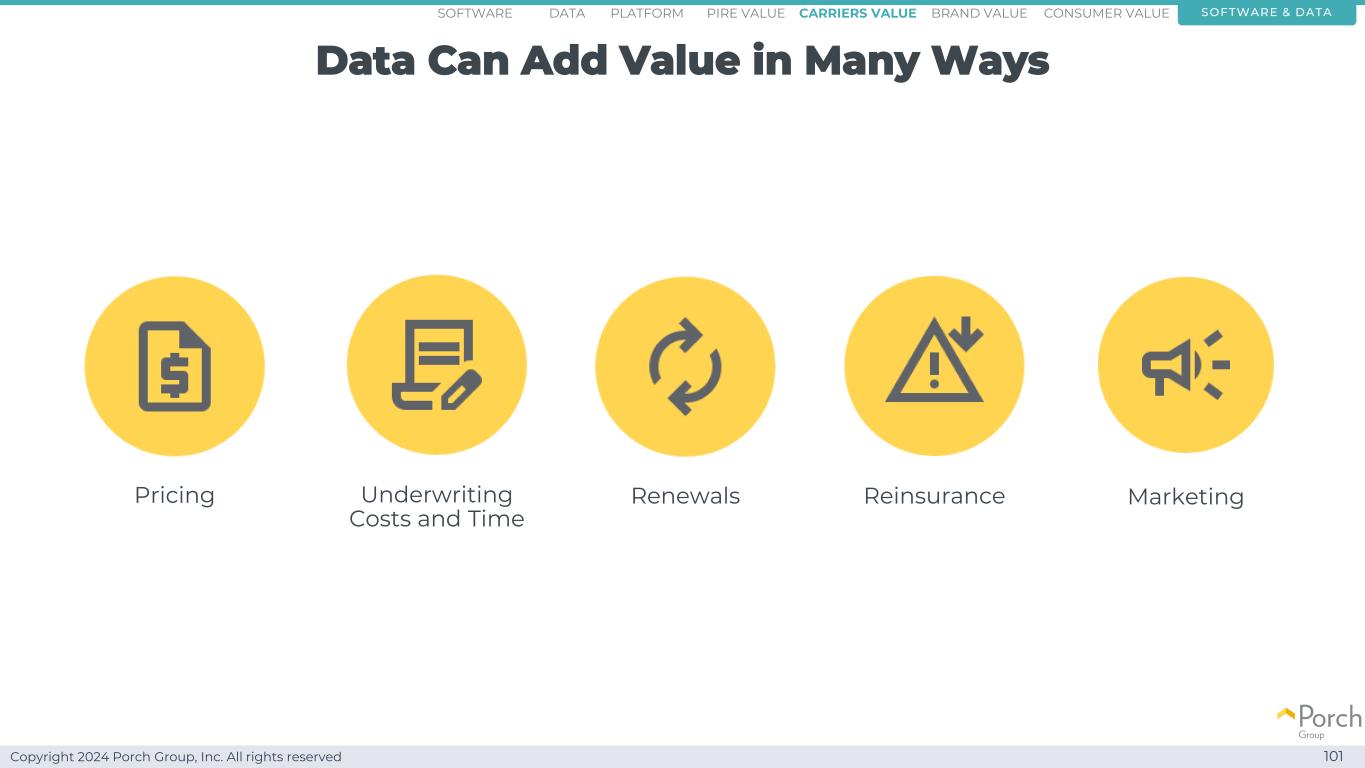 SOFTWARE DATA PLATFORM PIRE VALUE CARRIERS VALUE BRAND VALUE CONSUMER VALUE SOFTWARE & DATA

Data Can Add Value in Many Ways

Pricing

Underwriting Costs and Time

Renewals

Reinsurance

Marketing

Porch Group

Copyright 2024 Porch Group, Inc. All rights reserved

101